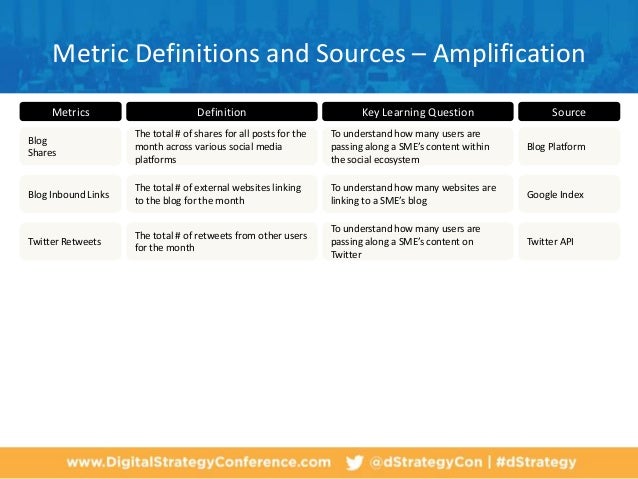 Metric Definitions and Sources – Amplification

| Metrics | Definition | Key Learning Question | Source |
|---|---|---|---|
| Blog Shares | The total # of shares for all posts for the month across various social media platforms | To understand how many users are passing along a SME's content within the social ecosystem | Blog Platform |
| Blog Inbound Links | The total # of external websites linking to the blog for the month | To understand how many websites are linking to a SME's blog | Google Index |
| Twitter Retweets | The total # of retweets from other users for the month | To understand how many users are passing along a SME's content on Twitter | Twitter API |

www.DigitalStrategyConference.com @dStrategyCon | #dStrategy